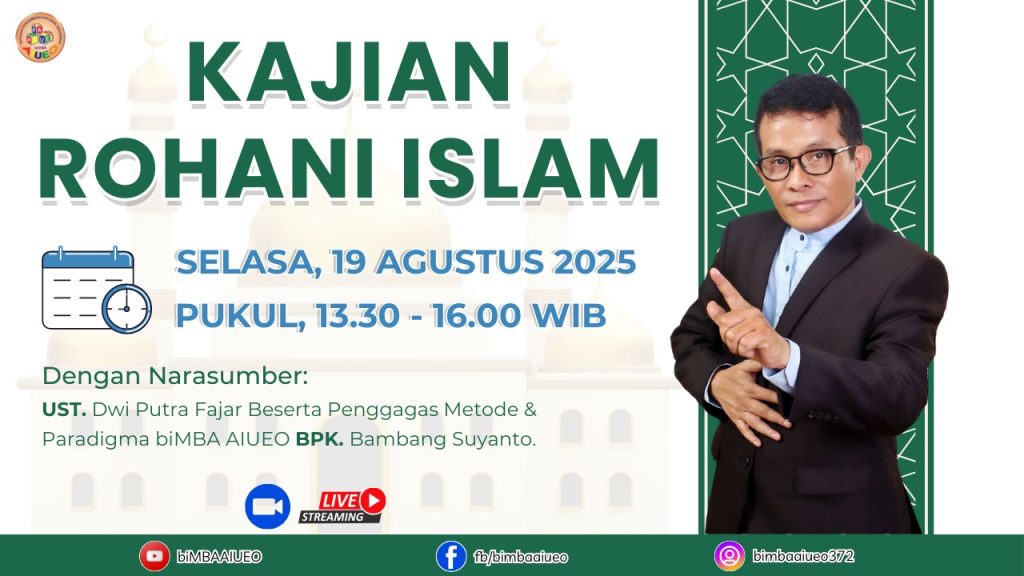 KAJIAN ROHANI ISLAM

SELASA, 19 AGUSTUS 2025

PUKUL, 13.30 - 16.00 WIB

Dengan Narasumber:

UST. Dwi Putra Fajar Beserta Penggagas Metode & Paradigma biMBA AIUEO BPK. Bambang Suyanto.

LIVE STREAMING

biMBAAIUEO

fb/bimbaaiueo

bimbaaiueo372